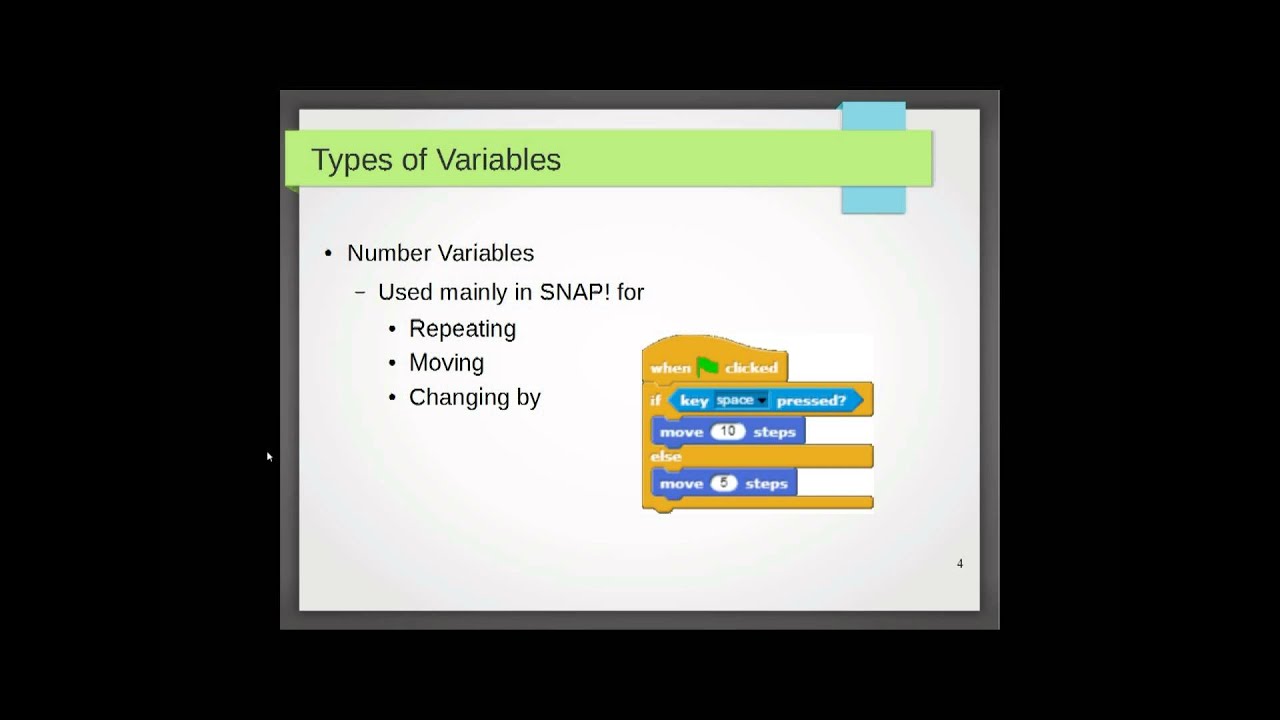 Types of Variables

• Number Variables
 – Used mainly in SNAP! for
  • Repeating
  • Moving
  • Changing by

when clicked
if key space pressed?
move 10 steps
else
move 5 steps

4